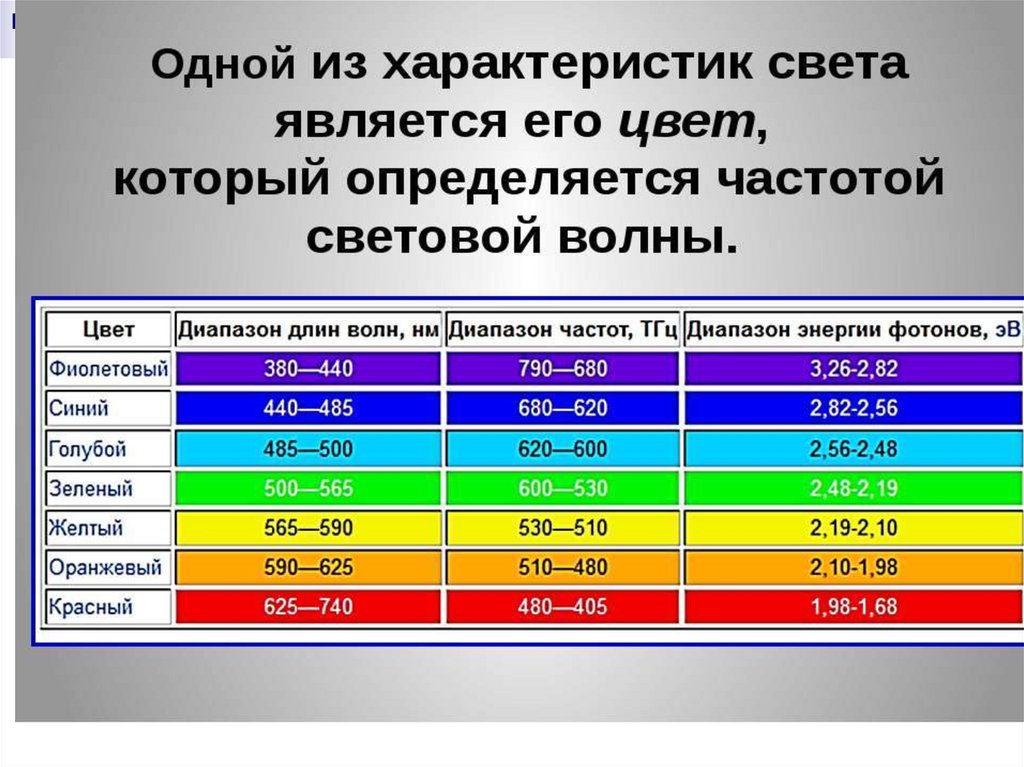 Одной из характеристик света является его цвет, который определяется частотой световой волны.

| Цвет | Диапазон длин волн, нм | Диапазон частот, ТГц | Диапазон энергии фотонов, эВ |
|---|---|---|---|
| Фиолетовый | 380—440 | 790—680 | 3,26-2,82 |
| Синий | 440—485 | 680—620 | 2,82-2,56 |
| Голубой | 485—500 | 620—600 | 2,56-2,48 |
| Зеленый | 500—565 | 600—530 | 2,48-2,19 |
| Желтый | 565—590 | 530—510 | 2,19-2,10 |
| Оранжевый | 590—625 | 510—480 | 2,10-1,98 |
| Красный | 625—740 | 480—405 | 1,98-1,68 |